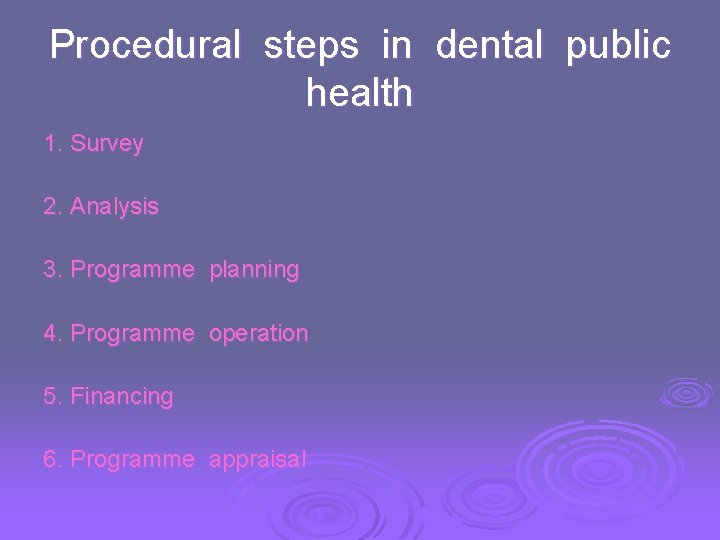 Procedural steps in dental public health

1. Survey

2. Analysis

3. Programme planning

4. Programme operation

5. Financing

6. Programme appraisal